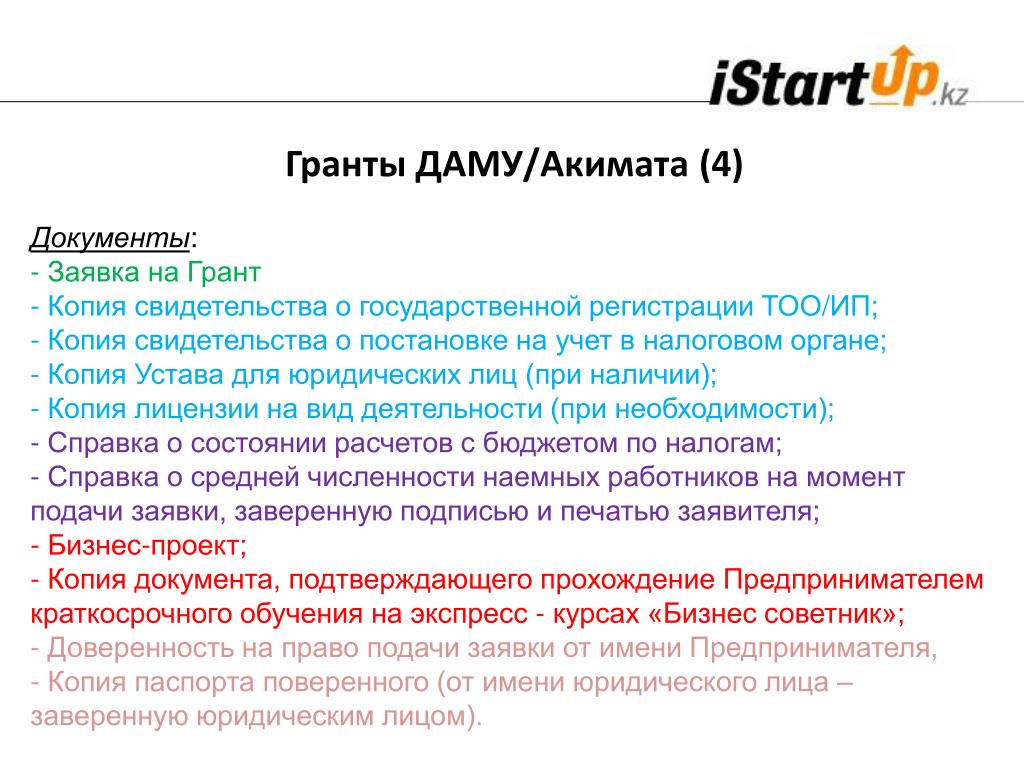 iStartUp.kz

Гранты ДАМУ/Акимата (4)

Документы:
- Заявка на Грант
- Копия свидетельства о государственной регистрации ТОО/ИП;
- Копия свидетельства о постановке на учет в налоговом органе;
- Копия Устава для юридических лиц (при наличии);
- Копия лицензии на вид деятельности (при необходимости);
- Справка о состоянии расчетов с бюджетом по налогам;
- Справка о средней численности наемных работников на момент подачи заявки, заверенную подписью и печатью заявителя;
- Бизнес-проект;
- Копия документа, подтверждающего прохождение Предпринимателем краткосрочного обучения на экспресс - курсах «Бизнес советник»;
- Доверенность на право подачи заявки от имени Предпринимателя,
- Копия паспорта поверенного (от имени юридического лица – заверенную юридическим лицом).